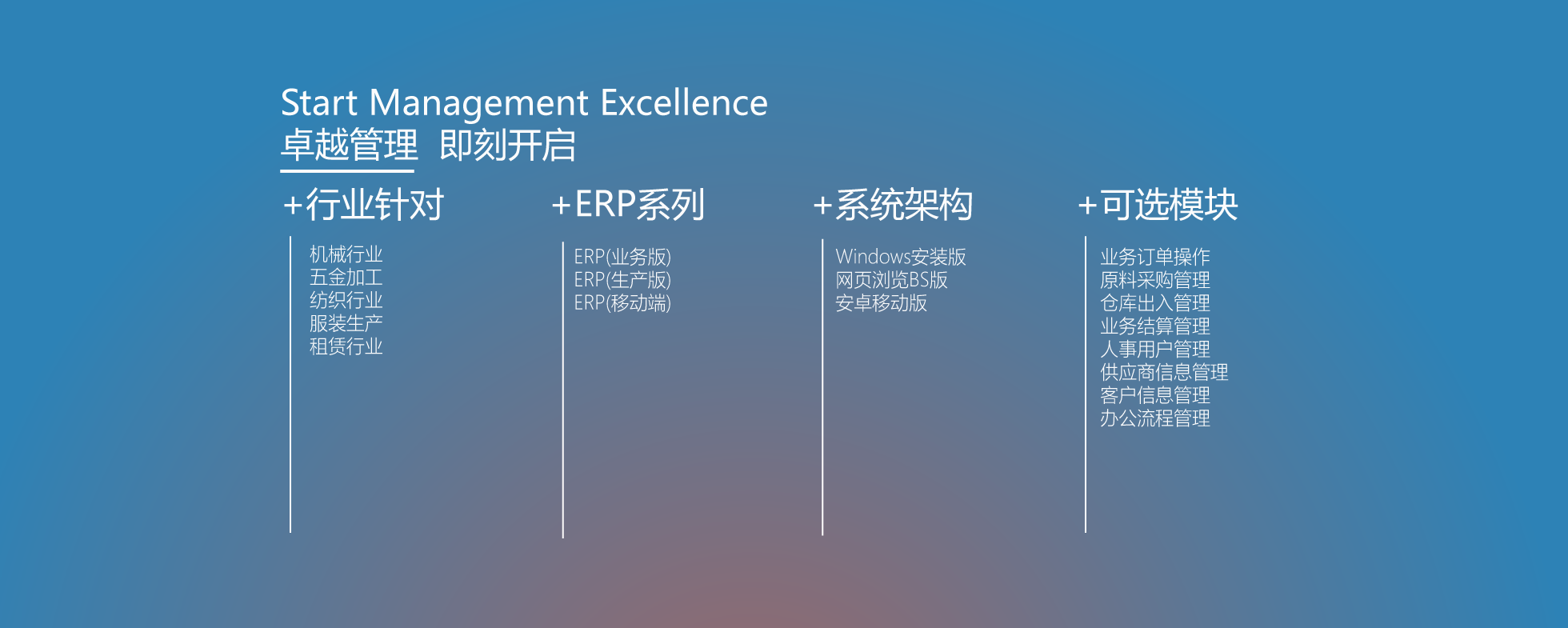 Start Management Excellence
卓越管理 即刻开启

+行业针对

机械行业
五金加工
纺织行业
服装生产
租赁行业

+ERP系列

ERP(业务版)
ERP(生产版)
ERP(移动端)

+系统架构

Windows安装版
网页浏览BS版
安卓移动版

+可选模块

业务订单操作
原料采购管理
仓库出入管理
业务结算管理
人事用户管理
供应商信息管理
客户信息管理
办公流程管理